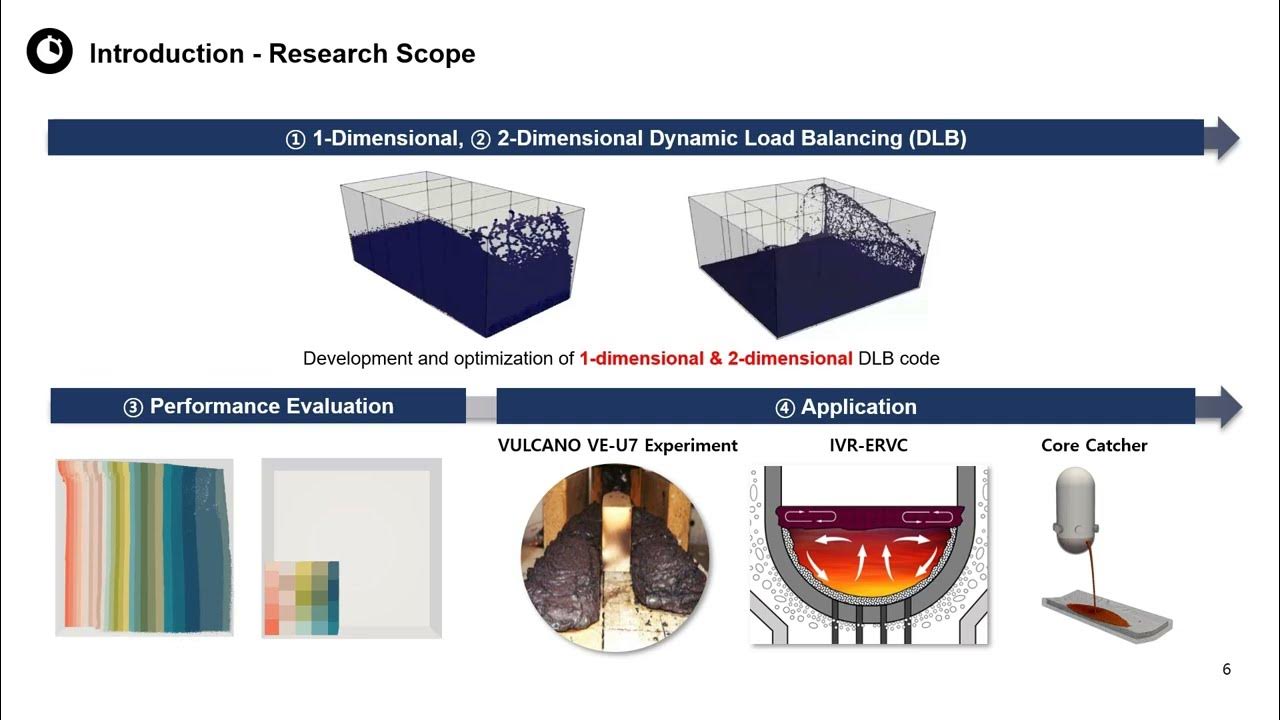 Introduction - Research Scope

① 1-Dimensional, ② 2-Dimensional Dynamic Load Balancing (DLB)

Development and optimization of 1-dimensional & 2-dimensional DLB code

③ Performance Evaluation

④ Application

VULCANO VE-U7 Experiment

IVR-ERVC

Core Catcher

6